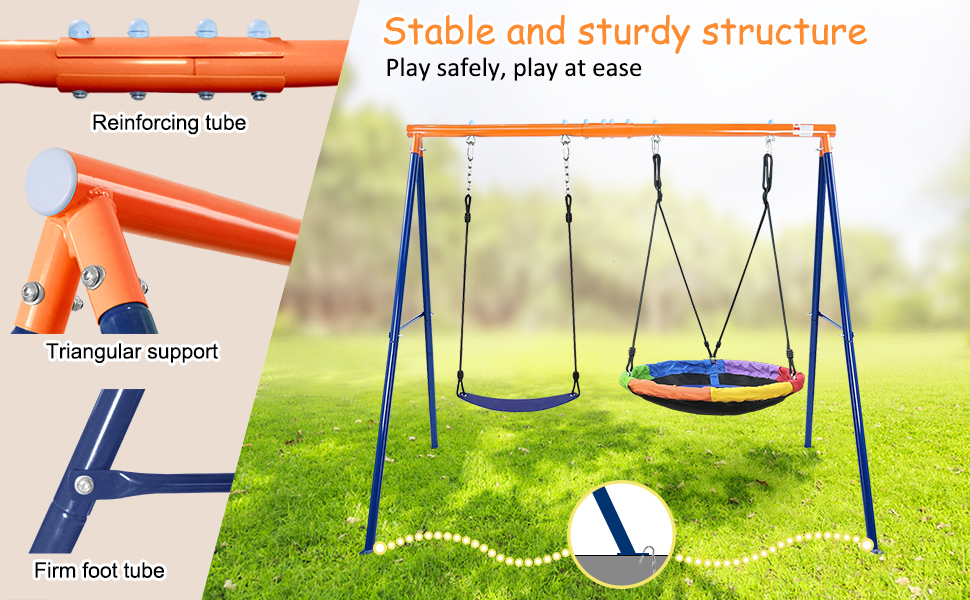 Stable and sturdy structure
Play safely, play at ease

Reinforcing tube

Triangular support

Firm foot tube